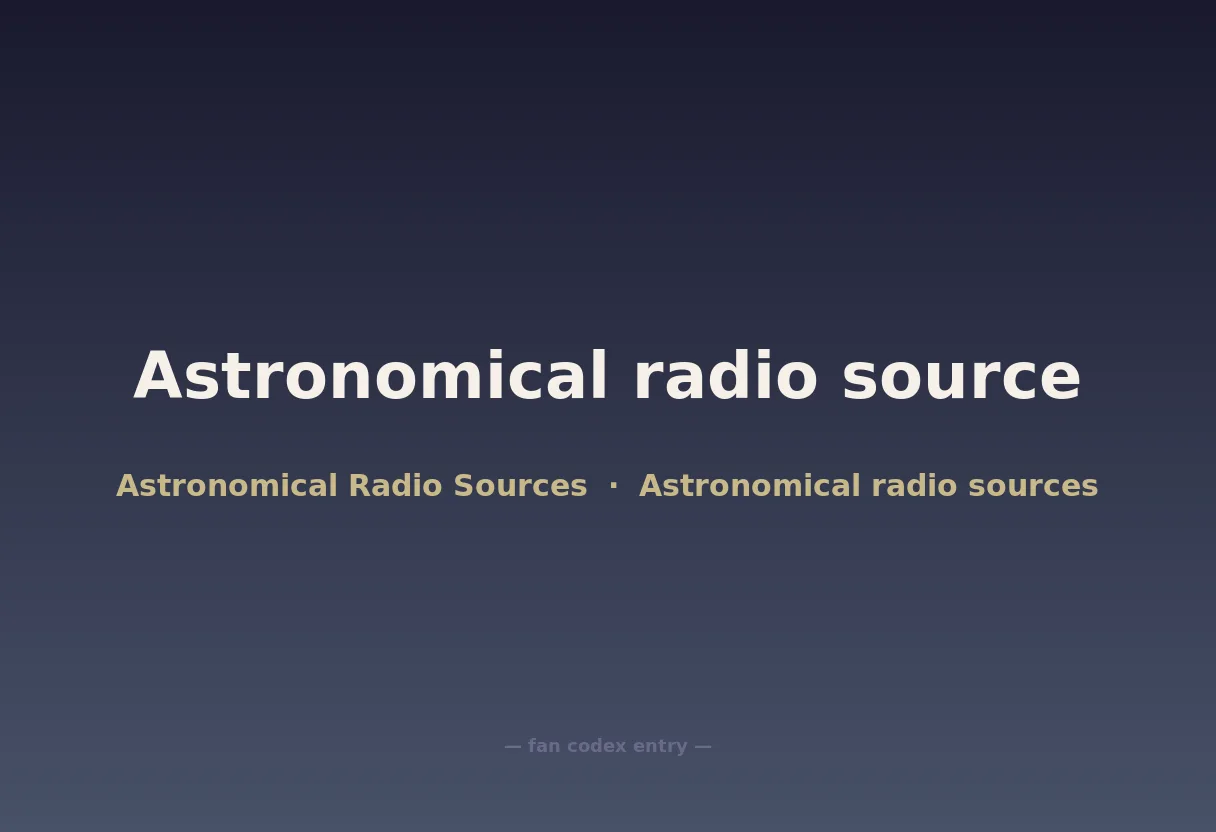 Astronomical radio source

Astronomical Radio Sources · Astronomical radio sources

— fan codex entry —